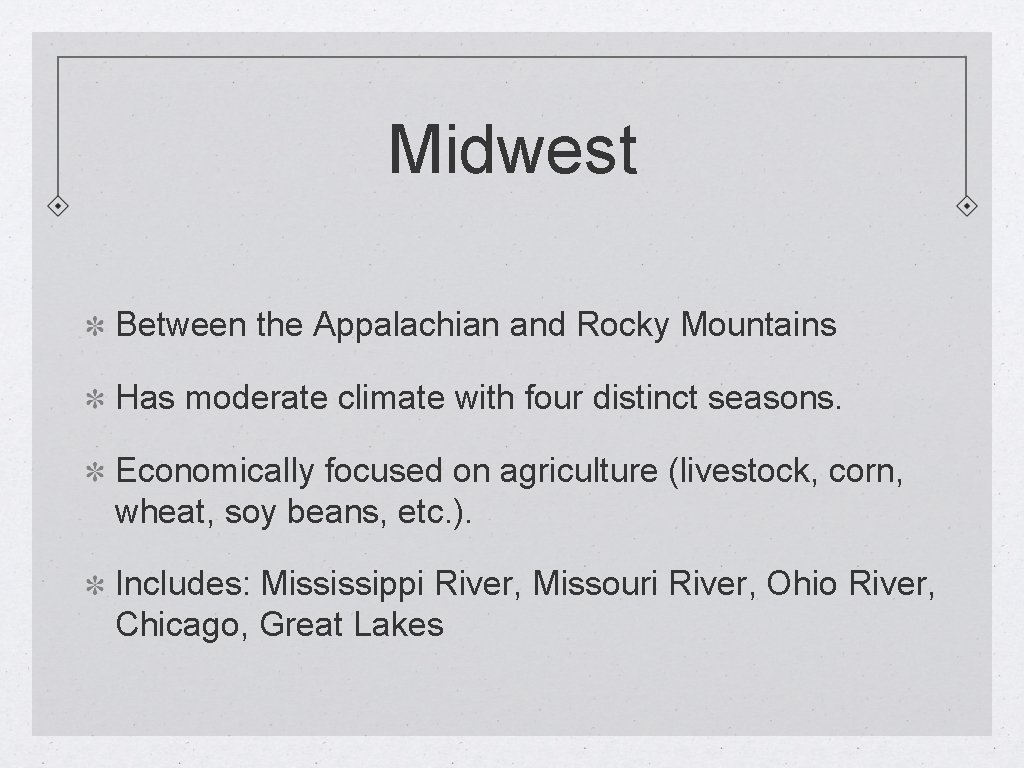 Midwest

Between the Appalachian and Rocky Mountains

Has moderate climate with four distinct seasons.

Economically focused on agriculture (livestock, corn, wheat, soy beans, etc.).

Includes: Mississippi River, Missouri River, Ohio River, Chicago, Great Lakes